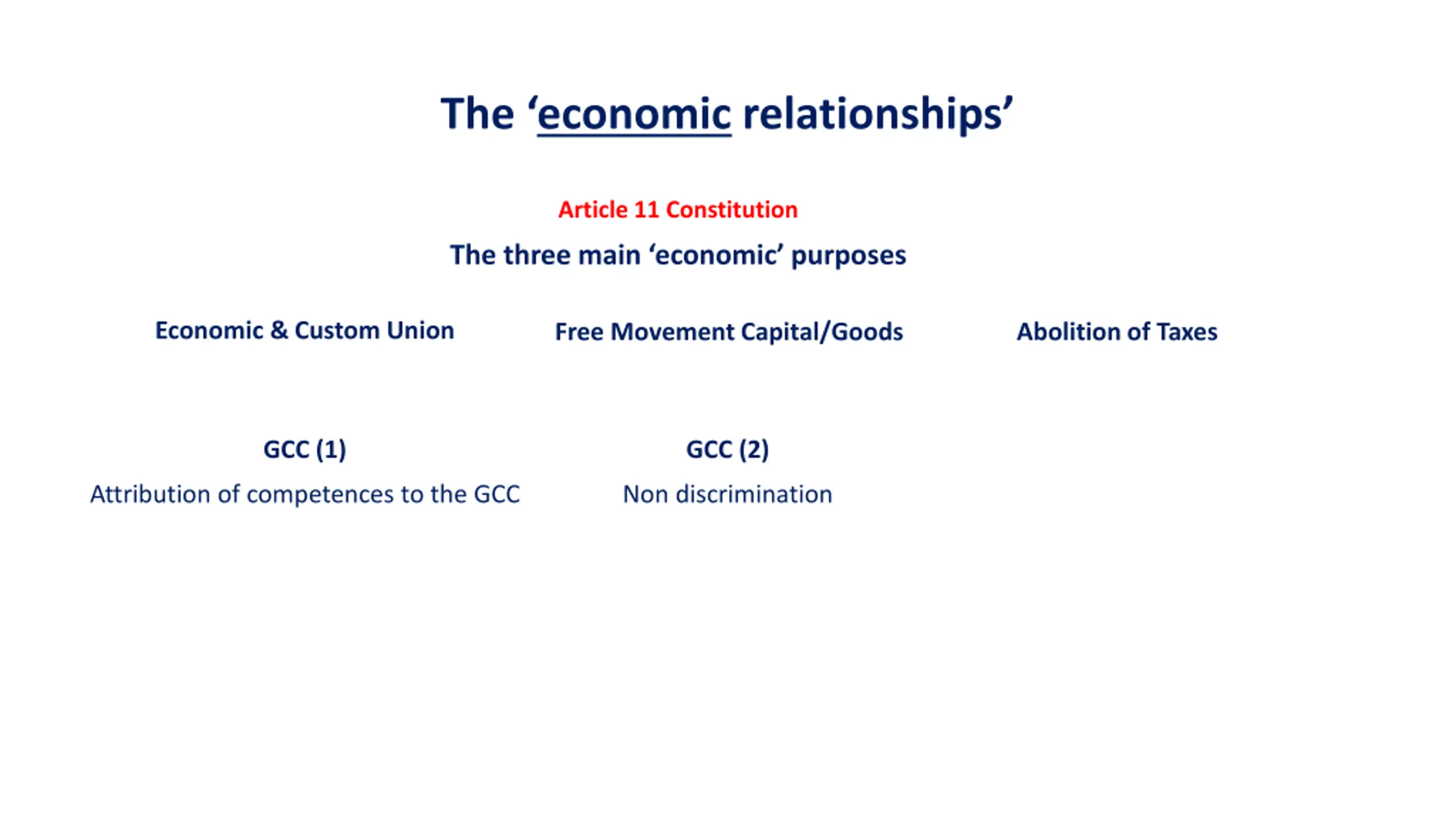 The ‘economic relationships’

Article 11 Constitution

The three main ‘economic’ purposes

Economic & Custom Union

Free Movement Capital/Goods

Abolition of Taxes

GCC (1)

Attribution of competences to the GCC

GCC (2)

Non discrimination